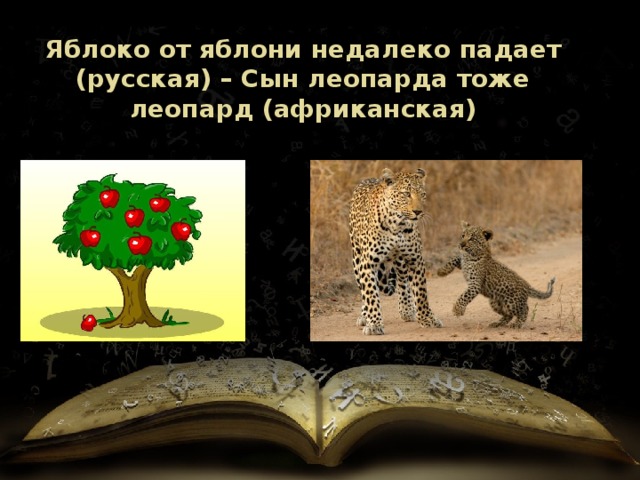 Яблоко от яблони недалеко падает (русская) – Сын леопарда тоже леопард (африканская)